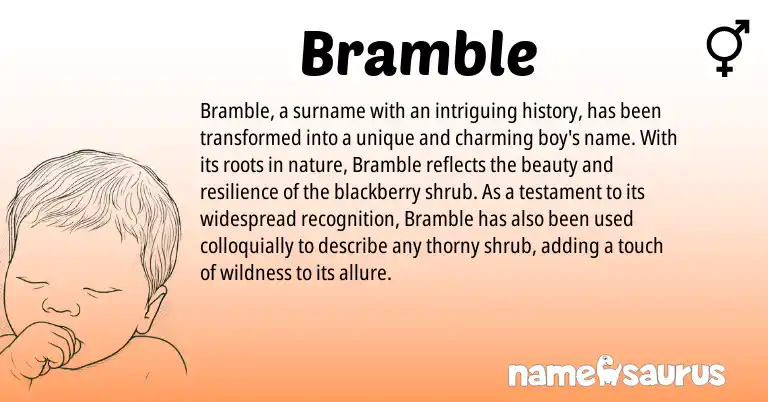 Bramble

Bramble, a surname with an intriguing history, has been transformed into a unique and charming boy's name. With its roots in nature, Bramble reflects the beauty and resilience of the blackberry shrub. As a testament to its widespread recognition, Bramble has also been used colloquially to describe any thorny shrub, adding a touch of wildness to its allure.

namesaurus